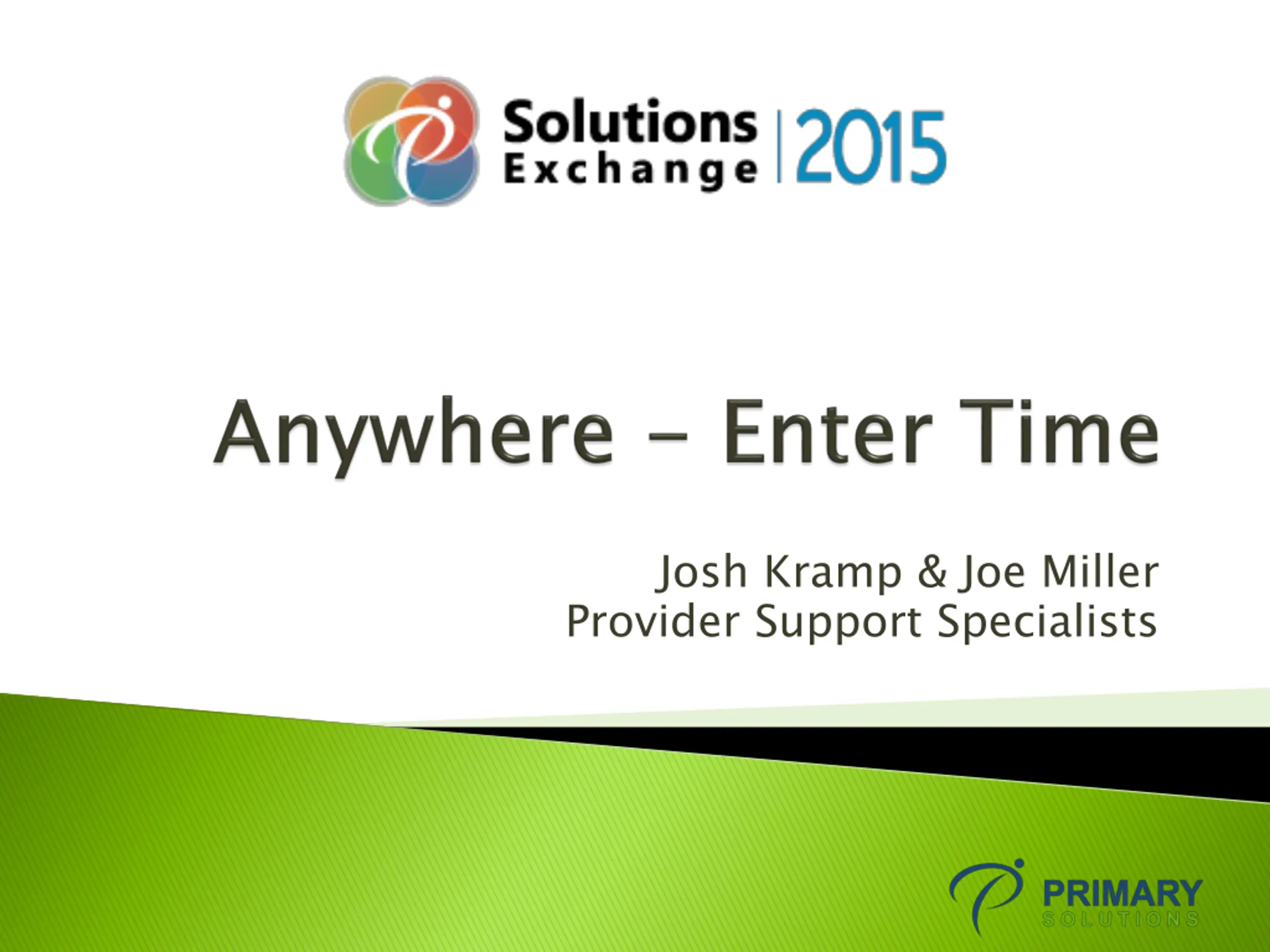 Solutions Exchange | 2015

Anywhere – Enter Time

Josh Kramp & Joe Miller
Provider Support Specialists

PRIMARY
SOLUTIONS